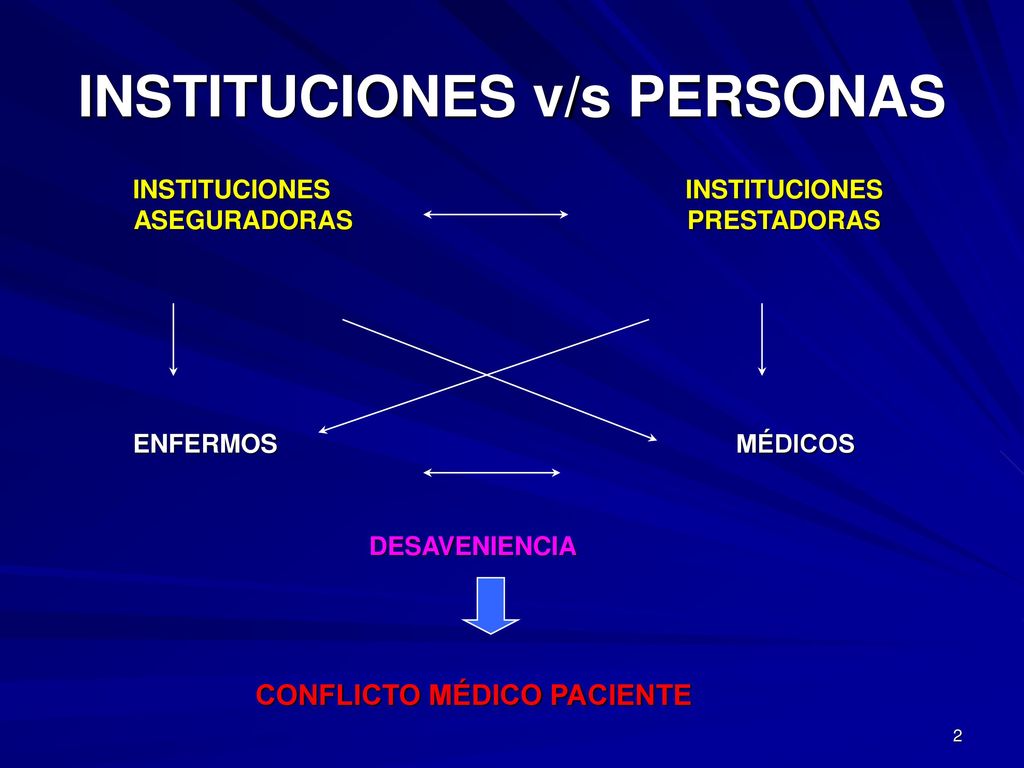 INSTITUCIONES v/s PERSONAS

INSTITUCIONES ASEGURADORAS

INSTITUCIONES PRESTADORAS

ENFERMOS

MÉDICOS

DESAVENIENCIA

CONFLICTO MÉDICO PACIENTE

2